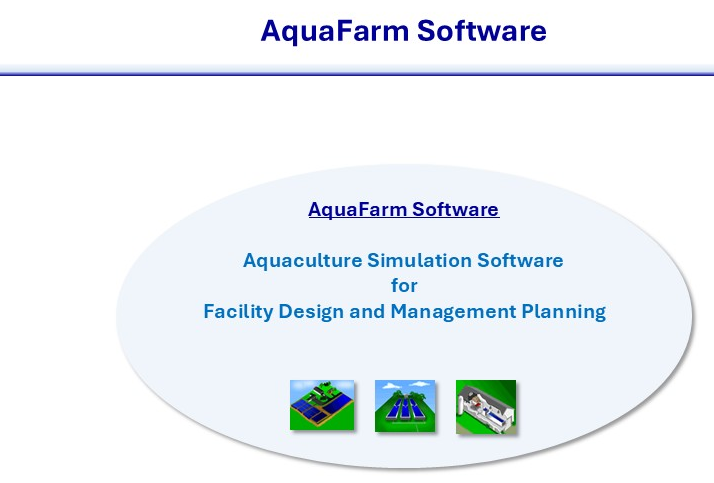 AquaFarm Software

AquaFarm Software

Aquaculture Simulation Software
for
Facility Design and Management Planning